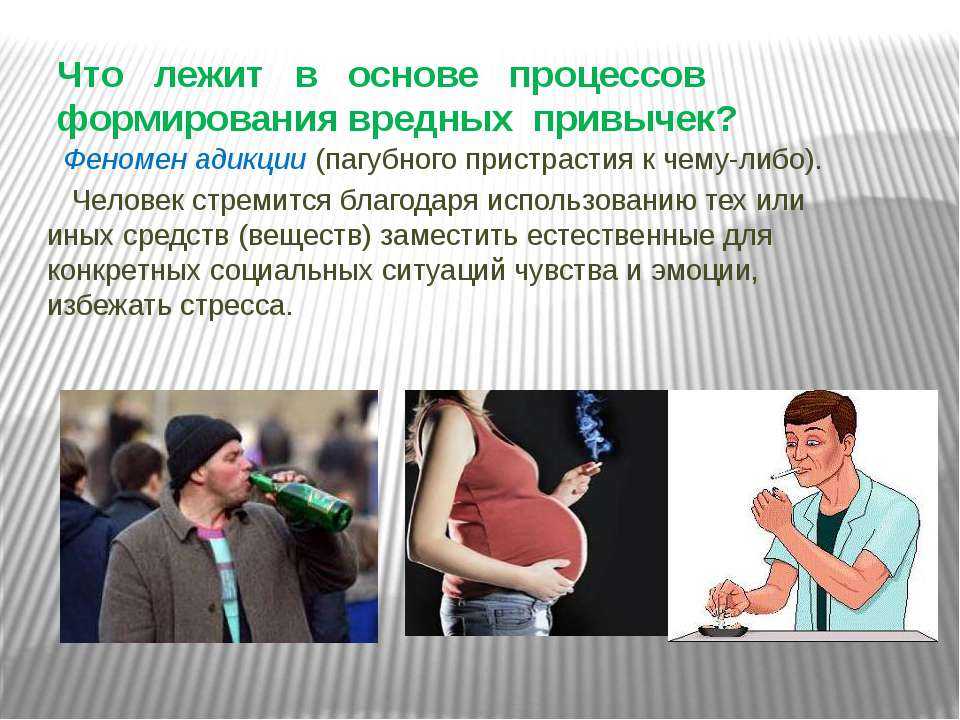 Что лежит в основе процессов формирования вредных привычек?

Феномен адикции (пагубного пристрастия к чему-либо).

Человек стремится благодаря использованию тех или иных средств (веществ) заместить естественные для конкретных социальных ситуаций чувства и эмоции, избежать стресса.